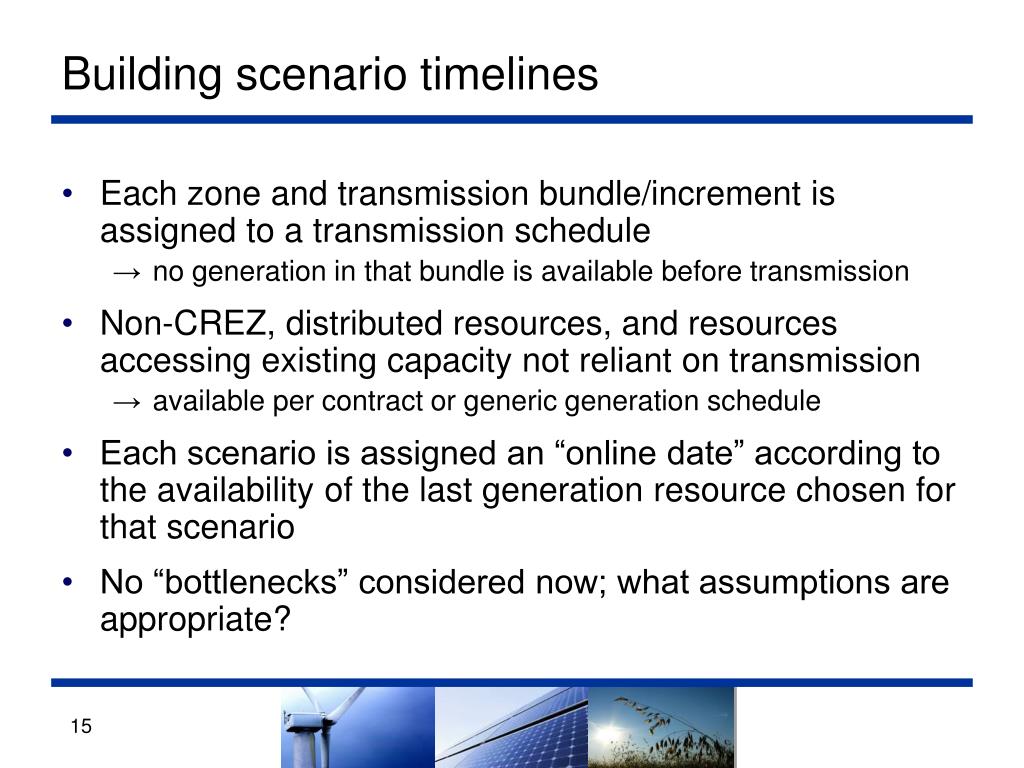 Building scenario timelines

• Each zone and transmission bundle/increment is assigned to a transmission schedule

→ no generation in that bundle is available before transmission

• Non-CREZ, distributed resources, and resources accessing existing capacity not reliant on transmission

→ available per contract or generic generation schedule

• Each scenario is assigned an “online date” according to the availability of the last generation resource chosen for that scenario

• No “bottlenecks” considered now; what assumptions are appropriate?

15